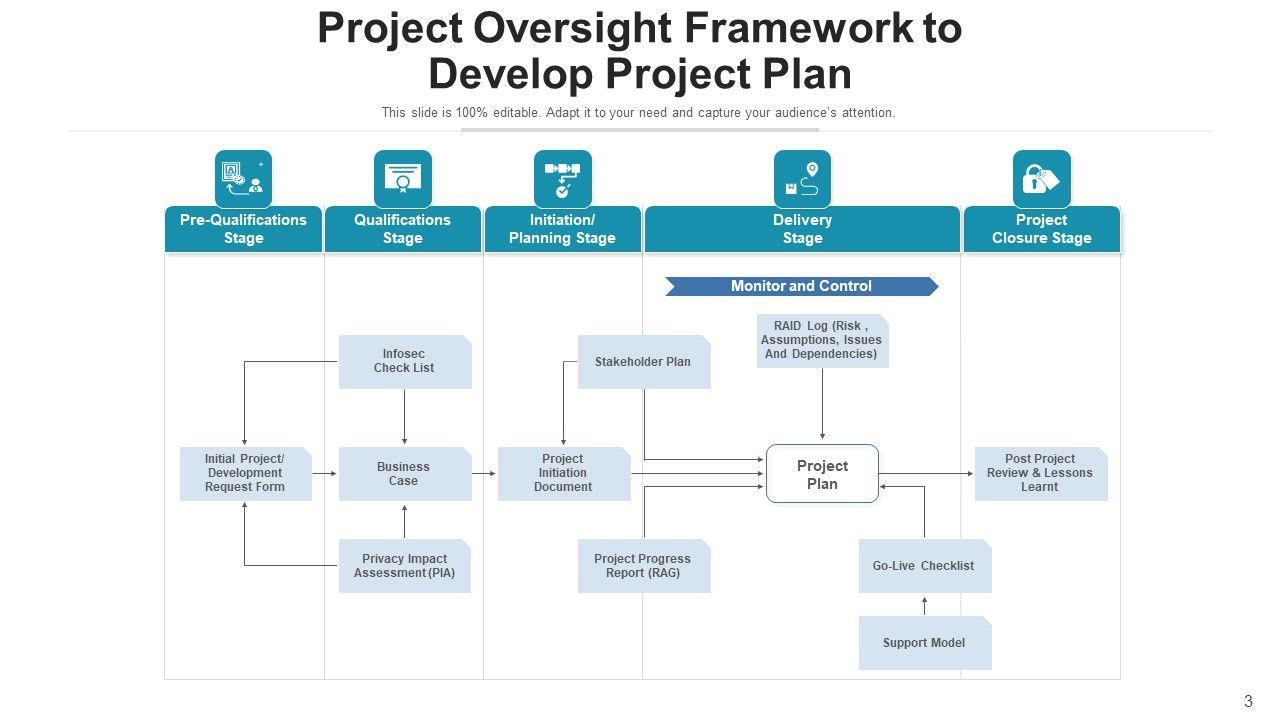 Project Oversight Framework to Develop Project Plan

This slide is 100% editable. Adapt it to your need and capture your audience's attention.

Pre-Qualifications Stage

Qualifications Stage

Initiation/ Planning Stage

Delivery Stage

Project Closure Stage

Monitor and Control

Infosec Check List

Stakeholder Plan

RAID Log (Risk , Assumptions, Issues And Dependencies)

Initial Project/ Development Request Form

Business Case

Project Initiation Document

Project Plan

Post Project Review & Lessons Learnt

Privacy Impact Assessment (PIA)

Project Progress Report (RAG)

Go-Live Checklist

Support Model

3